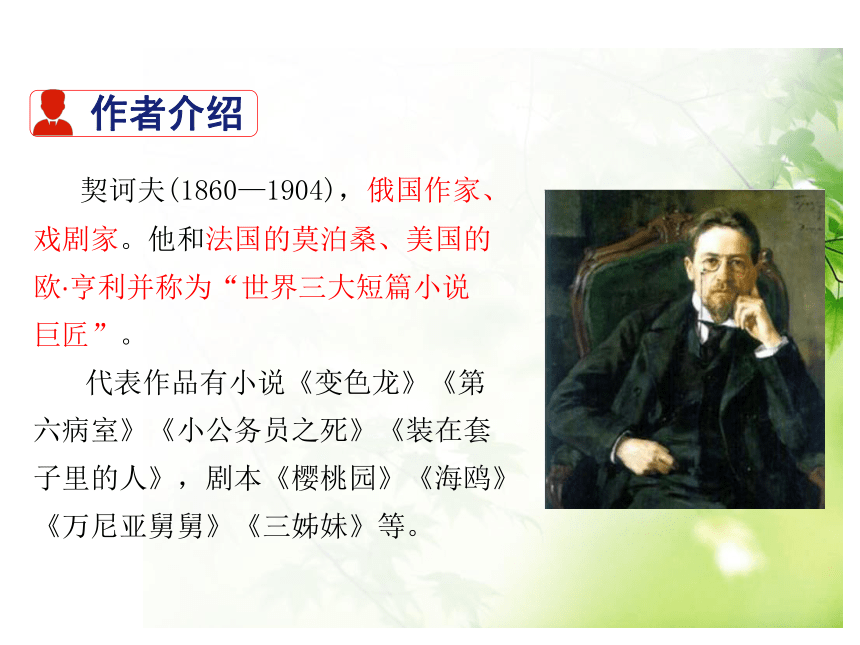 作者介绍

契诃夫(1860—1904)，俄国作家、戏剧家。他和法国的莫泊桑、美国的欧·亨利并称为“世界三大短篇小说巨匠”。

代表作品有小说《变色龙》《第六病室》《小公务员之死》《装在套子里的人》，剧本《樱桃园》《海鸥》《万尼亚舅舅》《三姊妹》等。